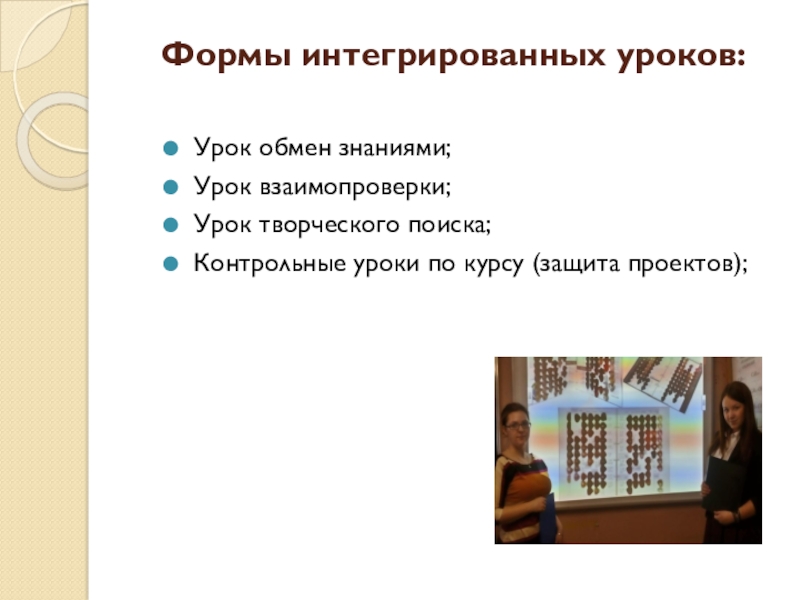 Формы интегрированных уроков:

- Урок обмен знаниями;
- Урок взаимопроверки;
- Урок творческого поиска;
- Контрольные уроки по курсу (защита проектов);